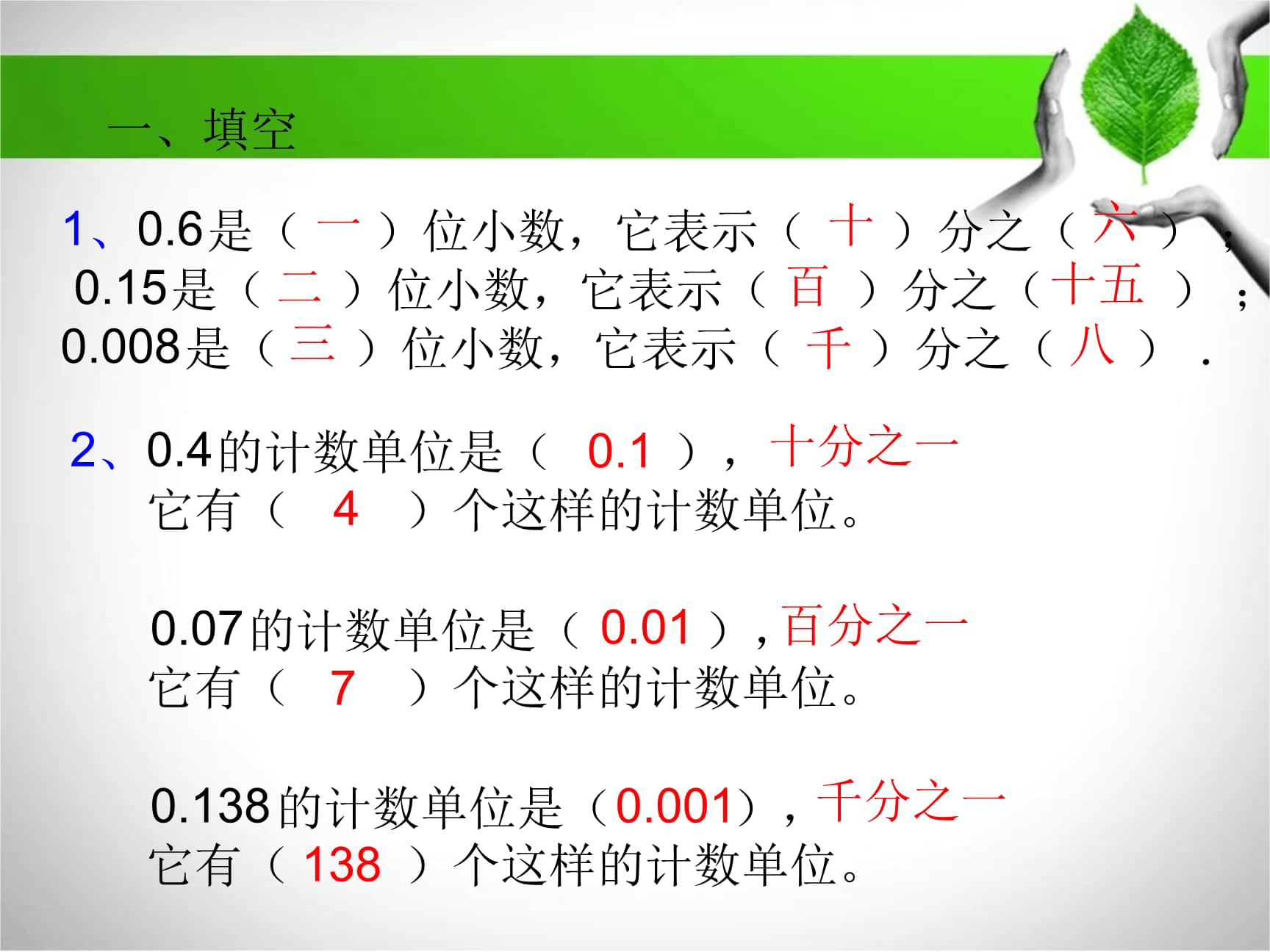 一、填空

1、0.6是（ 一 ）位小数，它表示（ 十 ）分之（ 六 ）；
0.15是（ 二 ）位小数，它表示（ 百 ）分之（ 十五 ）；
0.008是（ 三 ）位小数，它表示（ 千 ）分之（ 八 ）.

2、0.4的计数单位是（ 0.1 ），十分之一
它有（ 4 ）个这样的计数单位。

0.07的计数单位是（ 0.01 ），百分之一
它有（ 7 ）个这样的计数单位。

0.138的计数单位是（0.001），千分之一
它有（ 138 ）个这样的计数单位。